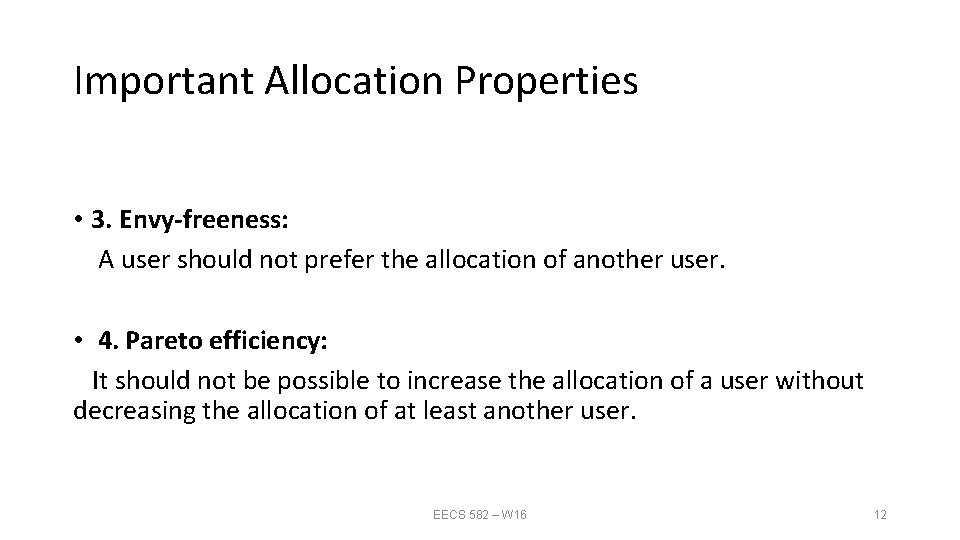 Important Allocation Properties

• 3. Envy-freeness:
A user should not prefer the allocation of another user.

• 4. Pareto efficiency:
It should not be possible to increase the allocation of a user without decreasing the allocation of at least another user.

EECS 582 – W16

12